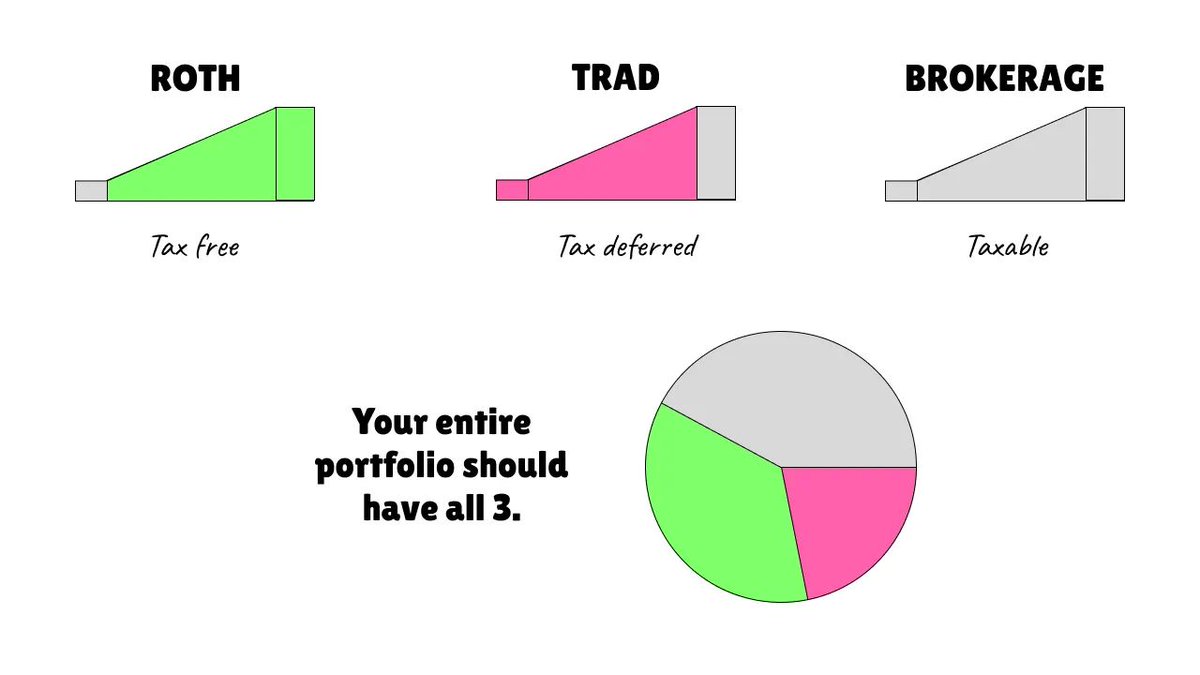 ROTH

Tax free

TRAD

Tax deferred

BROKERAGE

Taxable

Your entire portfolio should have all 3.